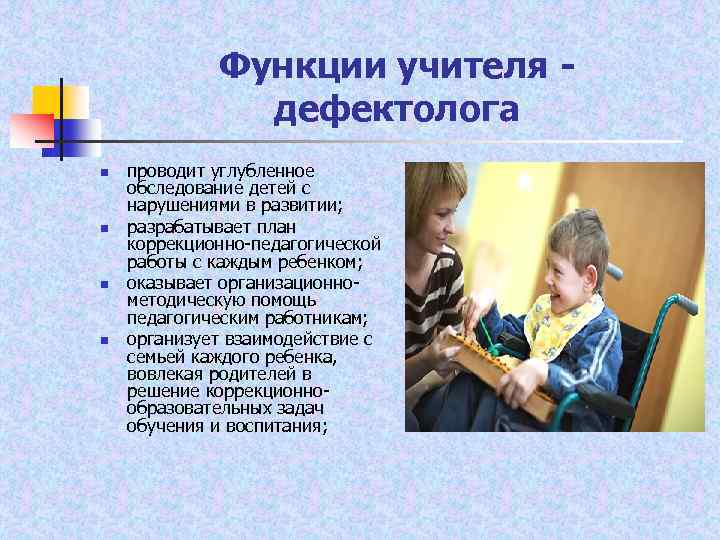 Функции учителя - дефектолога

- проводит углубленное обследование детей с нарушениями в развитии;
- разрабатывает план коррекционно-педагогической работы с каждым ребенком;
- оказывает организационно-методическую помощь педагогическим работникам;
- организует взаимодействие с семьей каждого ребенка, вовлекая родителей в решение коррекционно-образовательных задач обучения и воспитания;